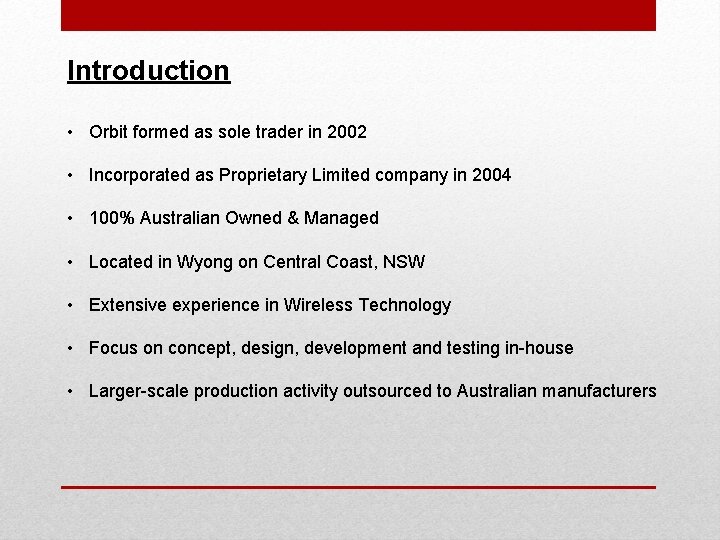 Introduction

• Orbit formed as sole trader in 2002

• Incorporated as Proprietary Limited company in 2004

• 100% Australian Owned & Managed

• Located in Wyong on Central Coast, NSW

• Extensive experience in Wireless Technology

• Focus on concept, design, development and testing in-house

• Larger-scale production activity outsourced to Australian manufacturers